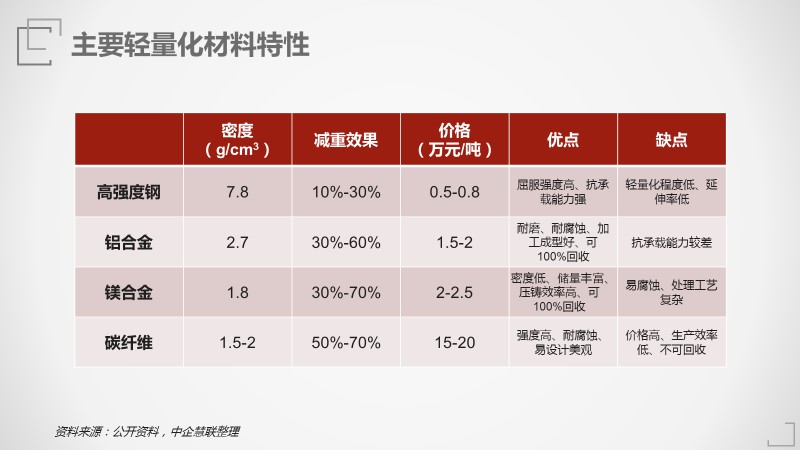 主要轻量化材料特性

| | 密度（g/cm$^3$） | 减重效果 | 价格（万元/吨） | 优点 | 缺点 |
|---|---|---|---|---|---|
| 高强度钢 | 7.8 | 10%-30% | 0.5-0.8 | 屈服强度高、抗承载能力强 | 轻量化程度低、延伸率低 |
| 铝合金 | 2.7 | 30%-60% | 1.5-2 | 耐磨、耐腐蚀、加工成型好、可100%回收 | 抗承载能力较差 |
| 镁合金 | 1.8 | 30%-70% | 2-2.5 | 密度低、储量丰富、压铸效率高、可100%回收 | 易腐蚀、处理工艺复杂 |
| 碳纤维 | 1.5-2 | 50%-70% | 15-20 | 强度高、耐腐蚀、易设计美观 | 价格高、生产效率低、不可回收 |

资料来源：公开资料，中企慧联整理